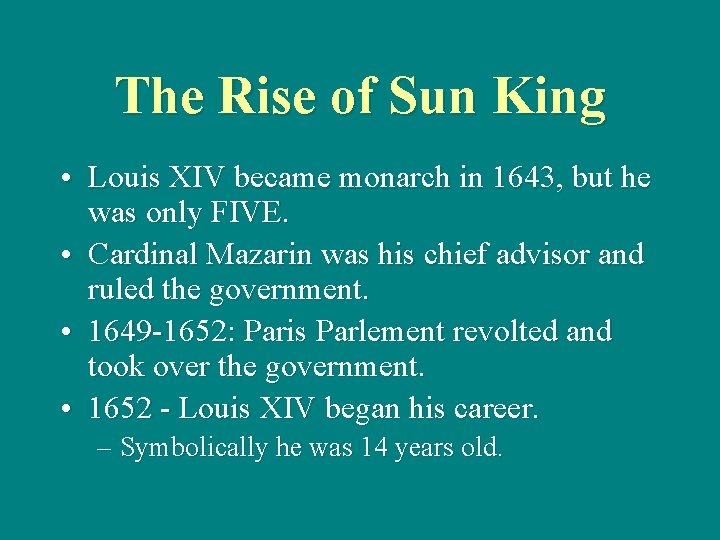 The Rise of Sun King

• Louis XIV became monarch in 1643, but he was only FIVE.
• Cardinal Mazarin was his chief advisor and ruled the government.
• 1649-1652: Paris Parlement revolted and took over the government.
• 1652 - Louis XIV began his career.
– Symbolically he was 14 years old.